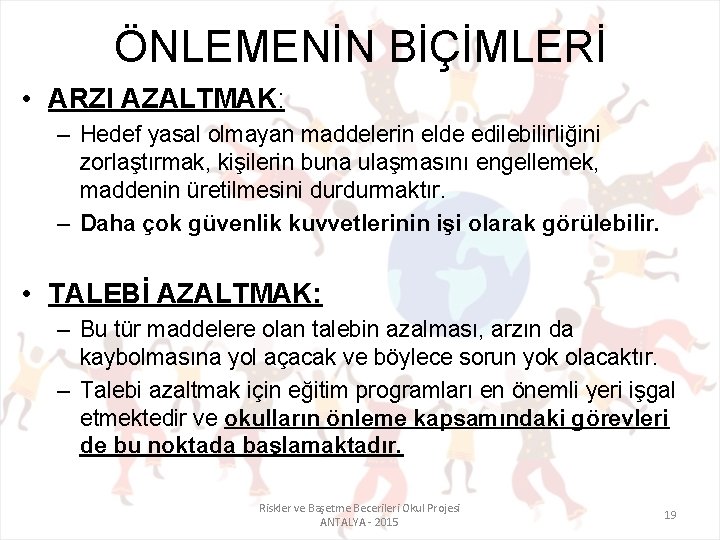 ÖNLEMENİN BİÇİMLERİ

• ARZI AZALTMAK:

– Hedef yasal olmayan maddelerin elde edilebilirliğini zorlaştırmak, kişilerin buna ulaşmasını engellemek, maddenin üretilmesini durdurmaktır.

– Daha çok güvenlik kuvvetlerinin işi olarak görülebilir.

• TALEBİ AZALTMAK:

– Bu tür maddelere olan talebin azalması, arzın da kaybolmasına yol açacak ve böylece sorun yok olacaktır.

– Talebi azaltmak için eğitim programları en önemli yeri işgal etmektedir ve okulların önleme kapsamındaki görevleri de bu noktada başlamaktadır.

Riskler ve Başetme Becerileri Okul Projesi
ANTALYA - 2015

19